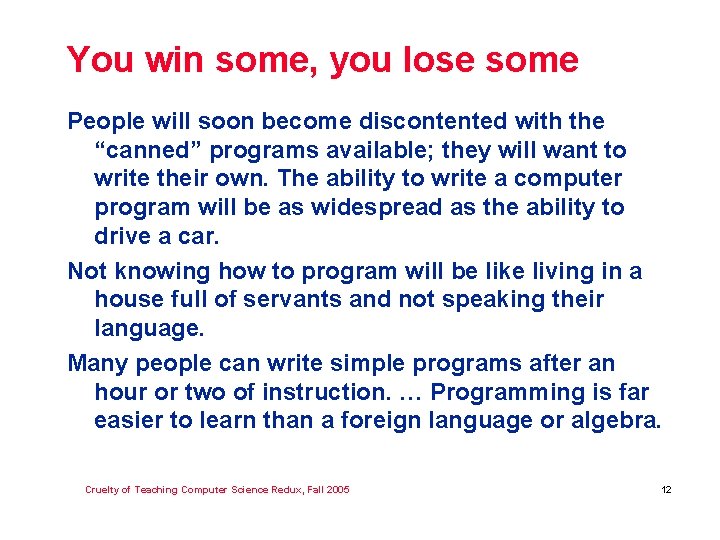 You win some, you lose some

People will soon become discontented with the “canned” programs available; they will want to write their own. The ability to write a computer program will be as widespread as the ability to drive a car.

Not knowing how to program will be like living in a house full of servants and not speaking their language.

Many people can write simple programs after an hour or two of instruction. … Programming is far easier to learn than a foreign language or algebra.

Cruelty of Teaching Computer Science Redux, Fall 2005

12